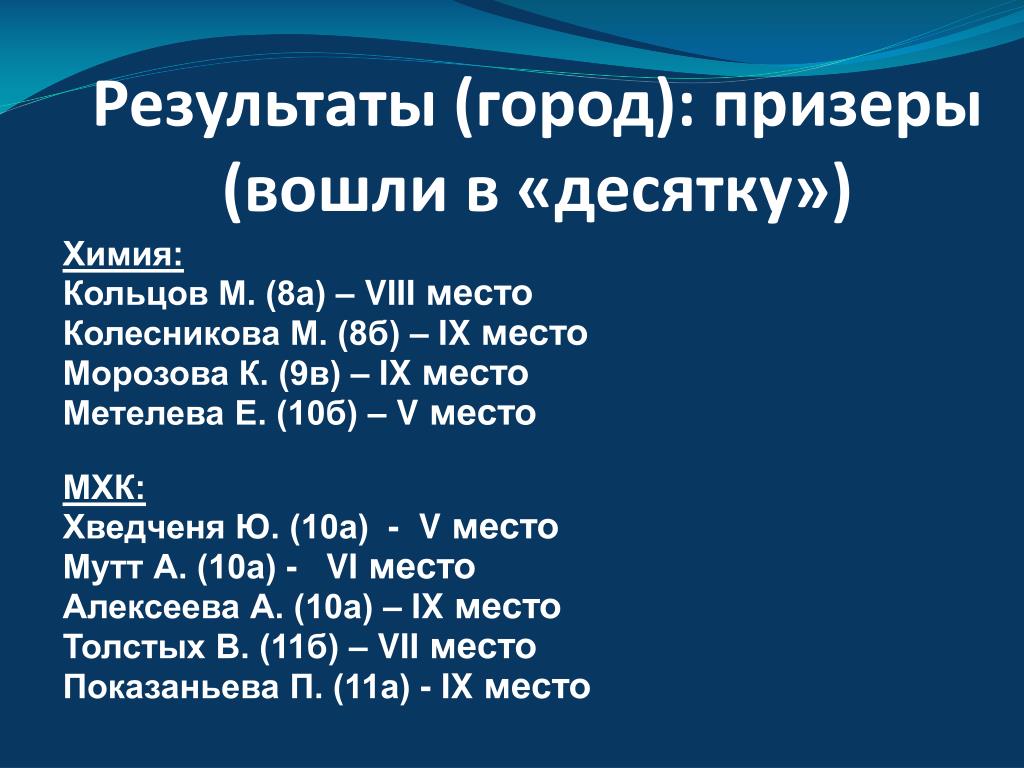 Результаты (город): призеры (вошли в «десятку»)

Химия:
Кольцов М. (8а) – VIII место
Колесникова М. (8б) – IX место
Морозова К. (9в) – IX место
Метелева Е. (10б) – V место

МХК:
Хведченя Ю. (10а) - V место
Мутт А. (10а) - VI место
Алексеева А. (10а) – IX место
Толстых В. (11б) – VII место
Показаньева П. (11а) - IX место